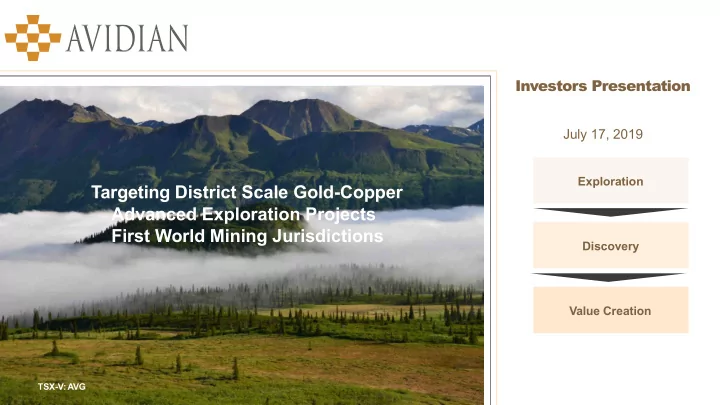 AVIDIAN

Targeting District Scale Gold-Copper
Advanced Exploration Projects
First World Mining Jurisdictions

TSX-V: AVG

Investors Presentation

July 17, 2019

Exploration

Discovery

Value Creation